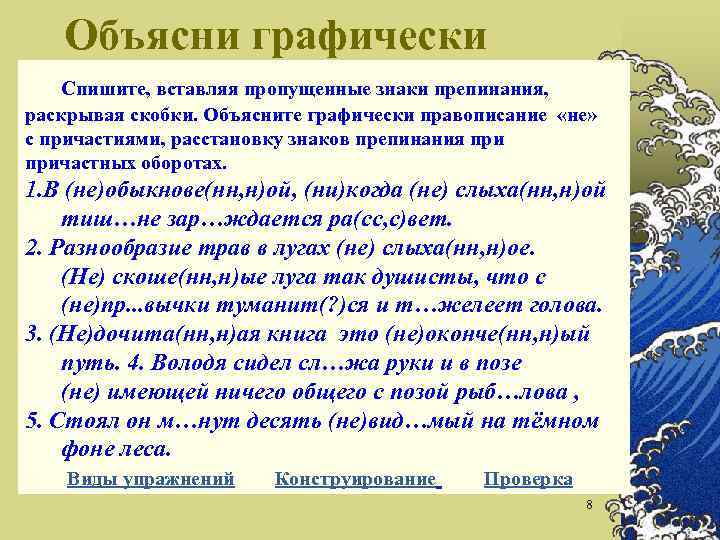 Объясни графически

Спишите, вставляя пропущенные знаки препинания, раскрывая скобки. Объясните графически правописание «не» с причастиями, расстановку знаков препинания при причастных оборотах.

1.В (не)обыкнове(нн,н)ой, (ни)когда (не) слыха(нн,н)ой тиш…не зар…ждается ра(сс,с)вет.

2. Разнообразие трав в лугах (не) слыха(нн,н)ое. (Не) скоше(нн,н)ые луга так душисты, что с (не)пр...вычки туманит(?)ся и т…желеет голова.

3. (Не)дочита(нн,н)ая книга это (не)оконче(нн,н)ый путь. 4. Володя сидел сл…жа руки и в позе (не) имеющей ничего общего с позой рыб…лова ,

5. Стоял он м…нут десять (не)вид…мый на тёмном фоне леса.

Виды упражнений Конструирование Проверка

8